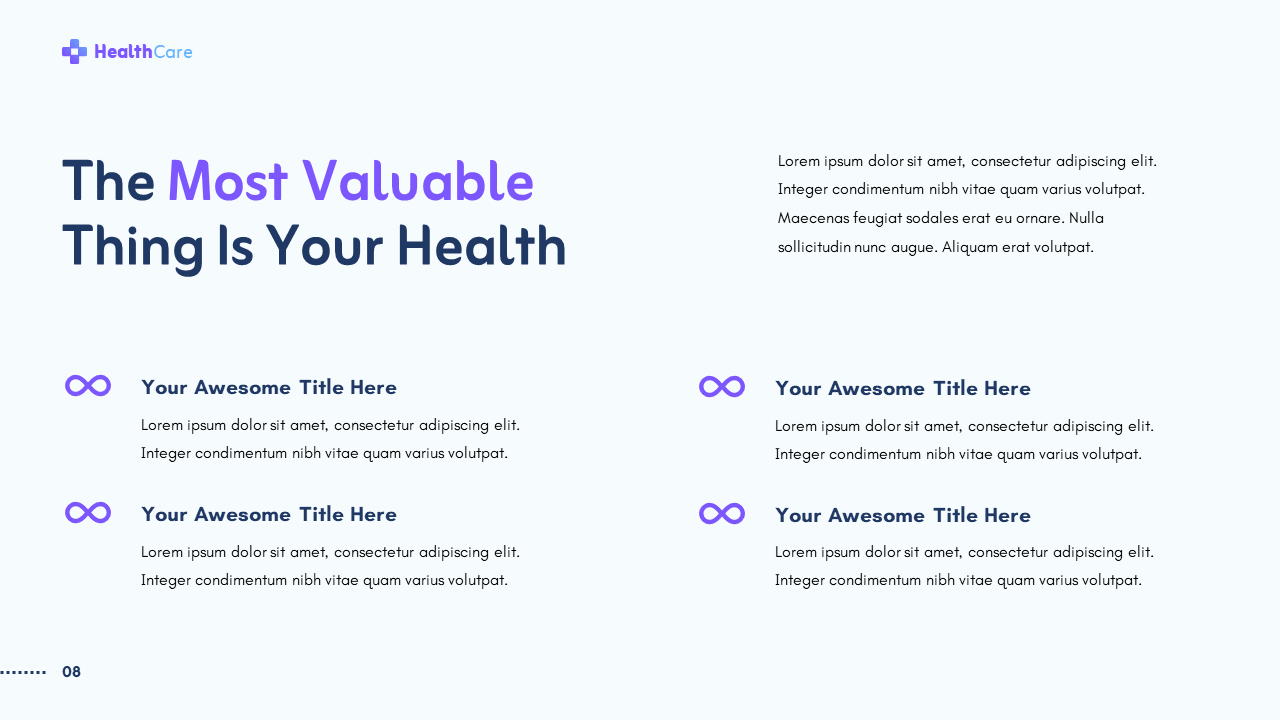 HealthCare

The Most Valuable Thing Is Your Health

Lorem ipsum dolor sit amet, consectetur adipiscing elit. Integer condimentum nibh vitae quam varius volutpat. Maecenas feugiat sodales erat eu ornare. Nulla sollicitudin nunc augue. Aliquam erat volutpat.

Your Awesome Title Here

Lorem ipsum dolor sit amet, consectetur adipiscing elit. Integer condimentum nibh vitae quam varius volutpat.

Your Awesome Title Here

Lorem ipsum dolor sit amet, consectetur adipiscing elit. Integer condimentum nibh vitae quam varius volutpat.

Your Awesome Title Here

Lorem ipsum dolor sit amet, consectetur adipiscing elit. Integer condimentum nibh vitae quam varius volutpat.

Your Awesome Title Here

Lorem ipsum dolor sit amet, consectetur adipiscing elit. Integer condimentum nibh vitae quam varius volutpat.

08